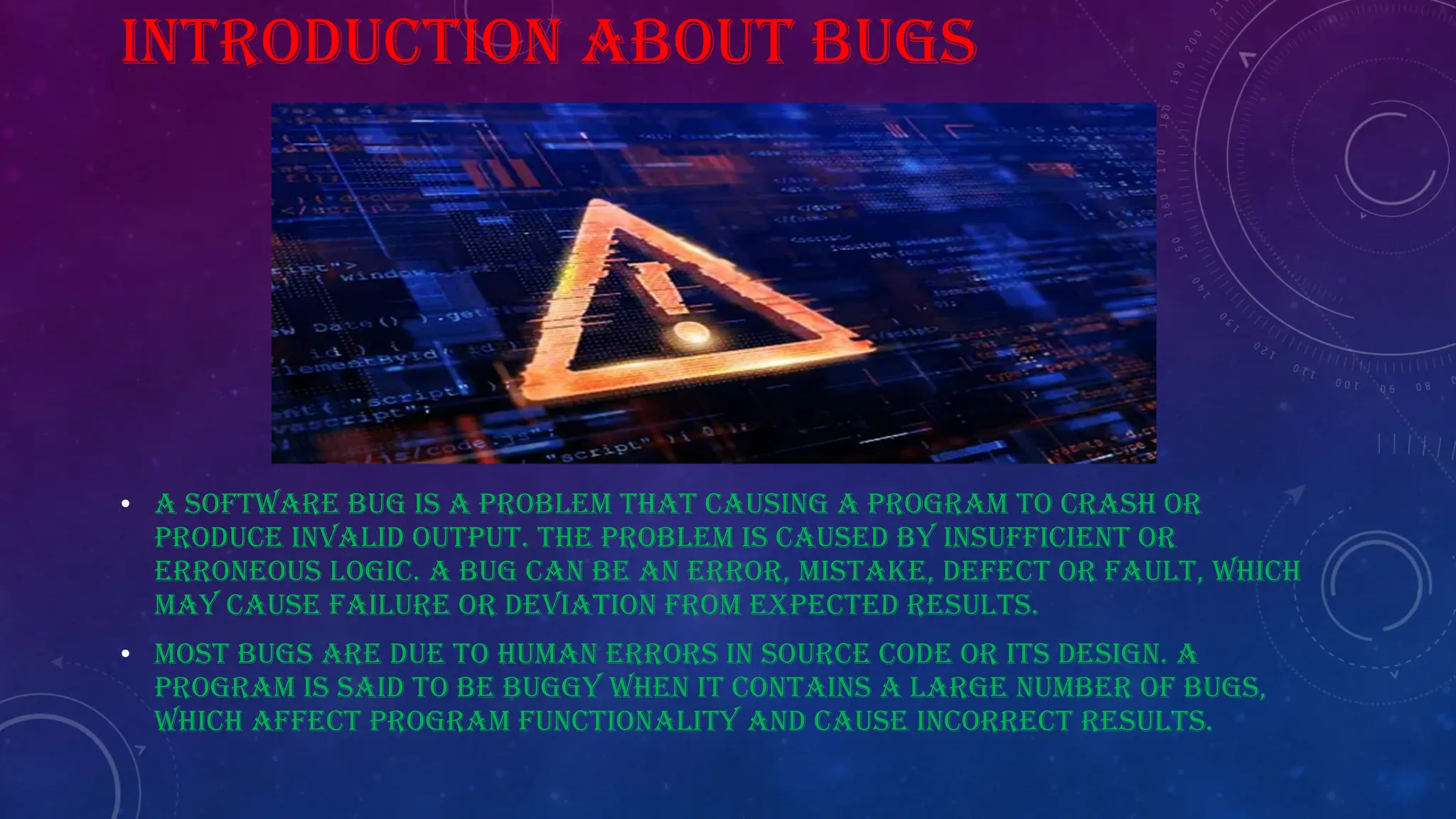 INTRODUCTION ABOUT BUGS

• A SOFTWARE BUG IS A PROBLEM THAT CAUSING A PROGRAM TO CRASH OR PRODUCE INVALID OUTPUT. THE PROBLEM IS CAUSED BY INSUFFICIENT OR ERRONEOUS LOGIC. A BUG CAN BE AN ERROR, MISTAKE, DEFECT OR FAULT, WHICH MAY CAUSE FAILURE OR DEVIATION FROM EXPECTED RESULTS.

• MOST BUGS ARE DUE TO HUMAN ERRORS IN SOURCE CODE OR ITS DESIGN. A PROGRAM IS SAID TO BE BUGGY WHEN IT CONTAINS A LARGE NUMBER OF BUGS, WHICH AFFECT PROGRAM FUNCTIONALITY AND CAUSE INCORRECT RESULTS.